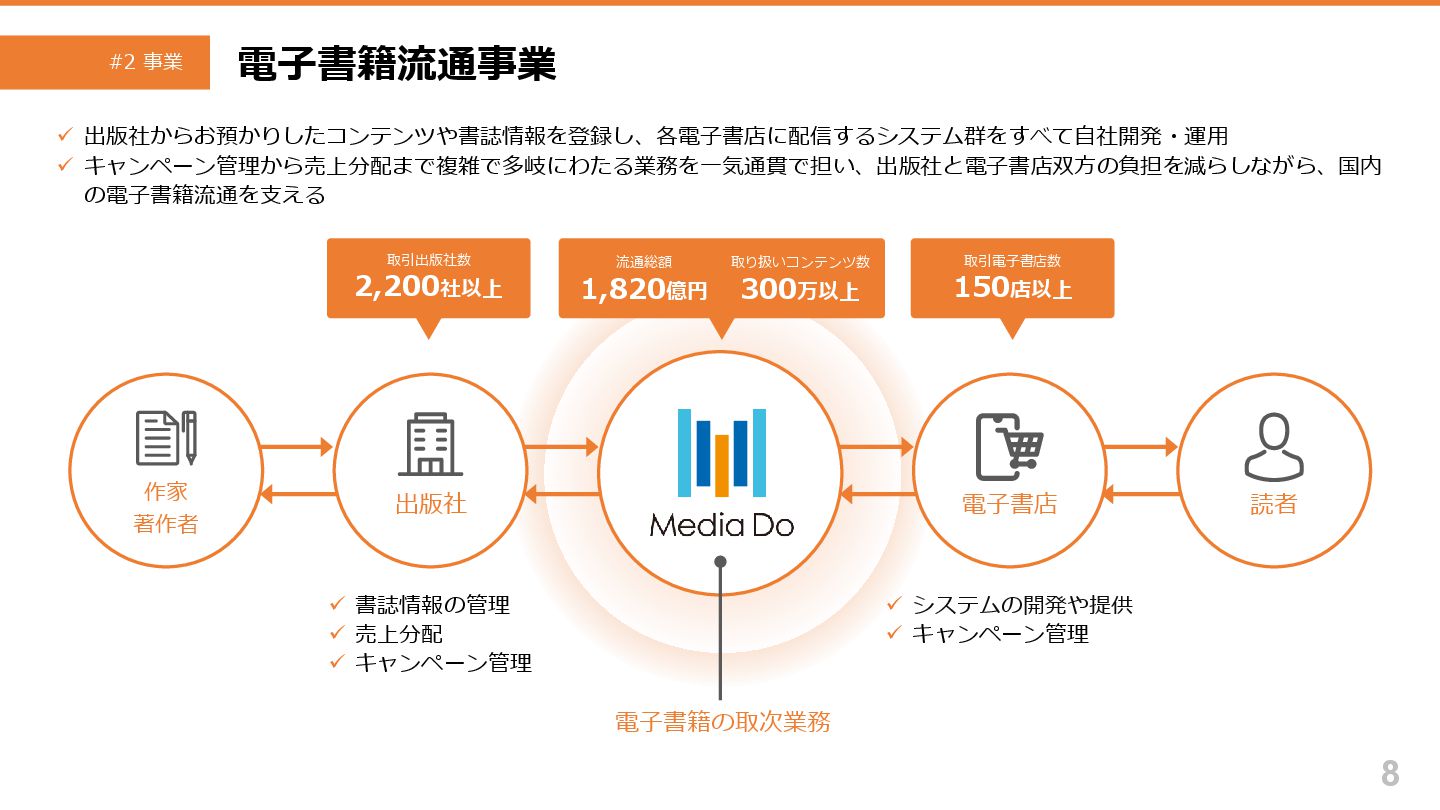 #2 事業

電子書籍流通事業

✓ 出版社からお預かりしたコンテンツや書誌情報を登録し、各電子書店に配信するシステム群をすべて自社開発・運用
✓ キャンペーン管理から売上分配まで複雑で多岐にわたる業務を一気通貫で担い、出版社と電子書店双方の負担を減らしながら、国内の電子書籍流通を支える

取引出版社数
2,200社以上

流通総額
1,820億円

取り扱いコンテンツ数
300万以上

取引電子書店数
150店以上

作家
著作者

出版社

Media Do

電子書店

読者

✓ 書誌情報の管理
✓ 売上分配
✓ キャンペーン管理

✓ システムの開発や提供
✓ キャンペーン管理

電子書籍の取次業務

8